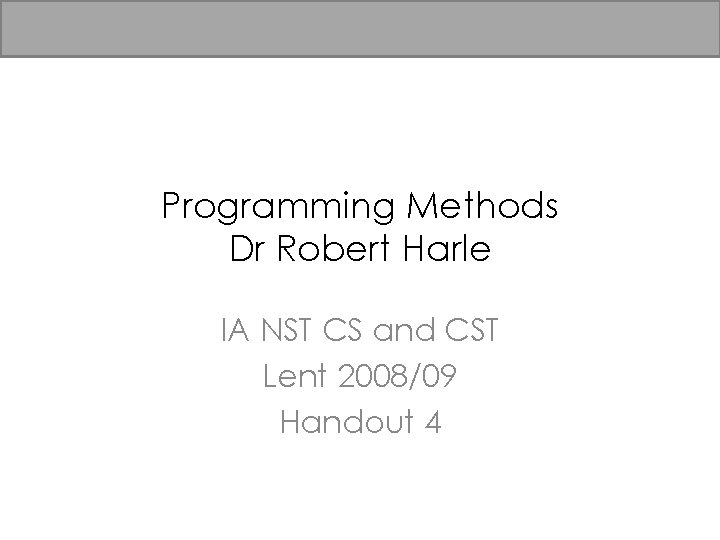 Programming Methods
Dr Robert Harle

IA NST CS and CST
Lent 2008/09
Handout 4